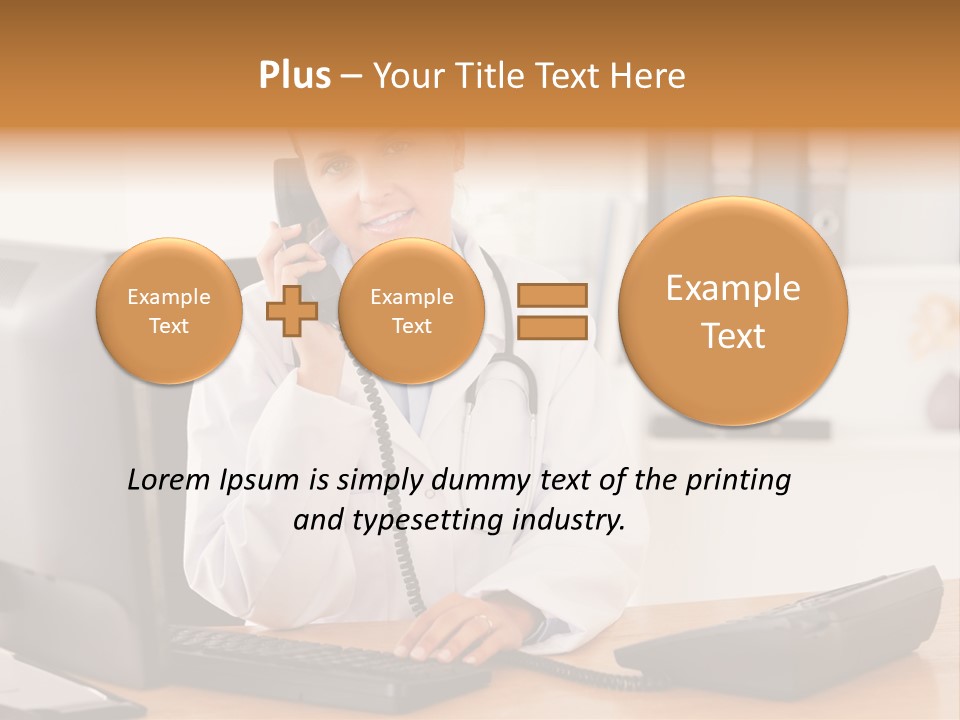 Plus – Your Title Text Here

Example Text

Example Text

Example Text

Lorem Ipsum is simply dummy text of the printing and typesetting industry.